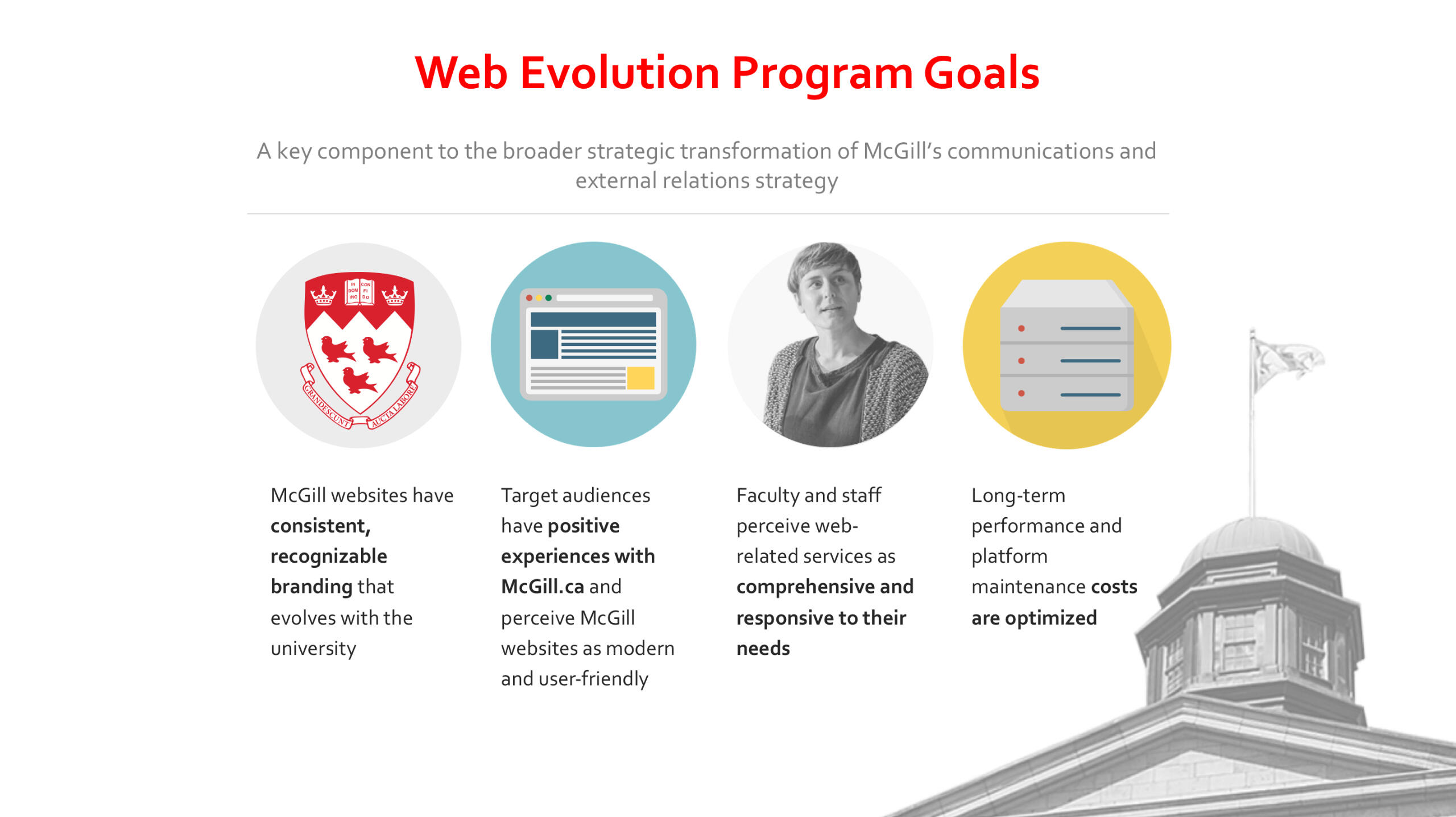 Web Evolution Program Goals

A key component to the broader strategic transformation of McGill's communications and external relations strategy

IN DOM INO CON FI DO

GRANDESCUNT AUCTA LABORE

McGill websites have consistent, recognizable branding that evolves with the university

Target audiences have positive experiences with McGill.ca and perceive McGill websites as modern and user-friendly

Faculty and staff perceive web-related services as comprehensive and responsive to their needs

Long-term performance and platform maintenance costs are optimized